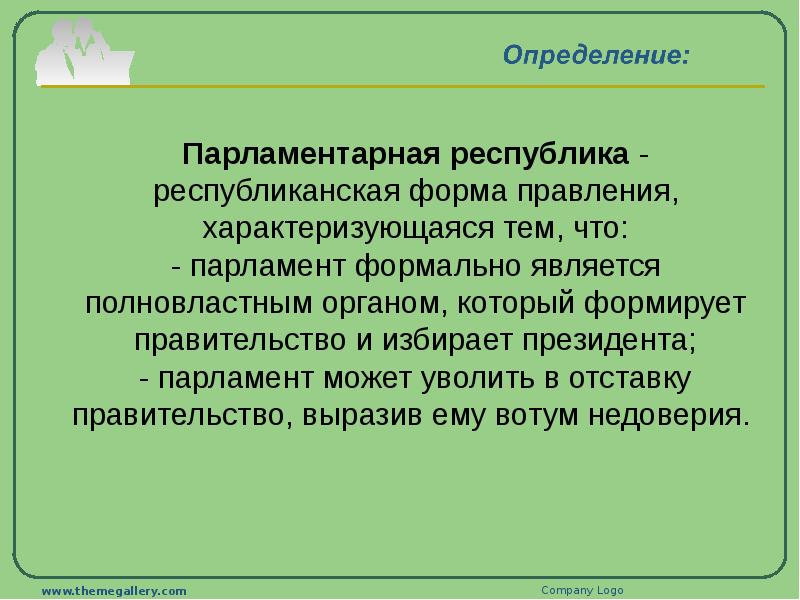 Определение:

Парламентарная республика - республиканская форма правления, характеризующаяся тем, что:

- парламент формально является полновластным органом, который формирует правительство и избирает президента;

- парламент может уволить в отставку правительство, выразив ему вотум недоверия.

www.themegallery.com

Company Logo